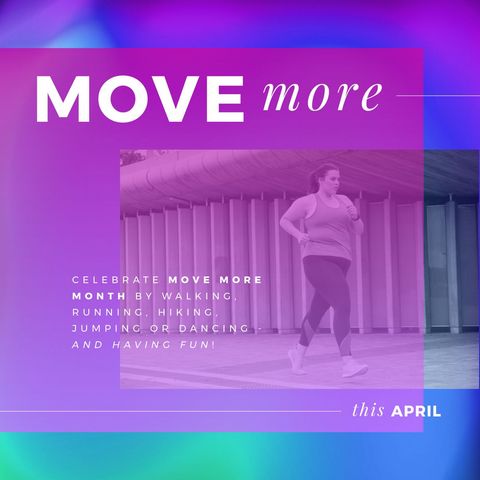 MOVE more

CELEBRATE MOVE MORE MONTH BY WALKING, RUNNING, HIKING, JUMPING OR DANCING - AND HAVING FUN!

this APRIL